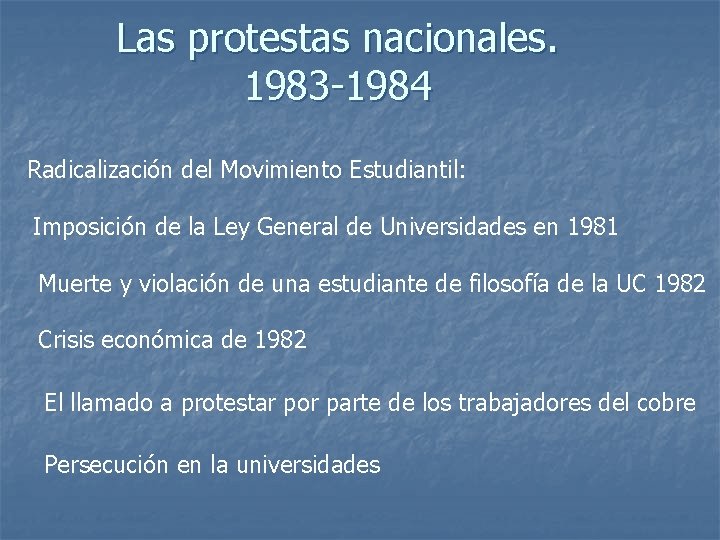 Las protestas nacionales.
1983-1984

Radicalización del Movimiento Estudiantil:

Imposición de la Ley General de Universidades en 1981

Muerte y violación de una estudiante de filosofía de la UC 1982

Crisis económica de 1982

El llamado a protestar por parte de los trabajadores del cobre

Persecución en la universidades